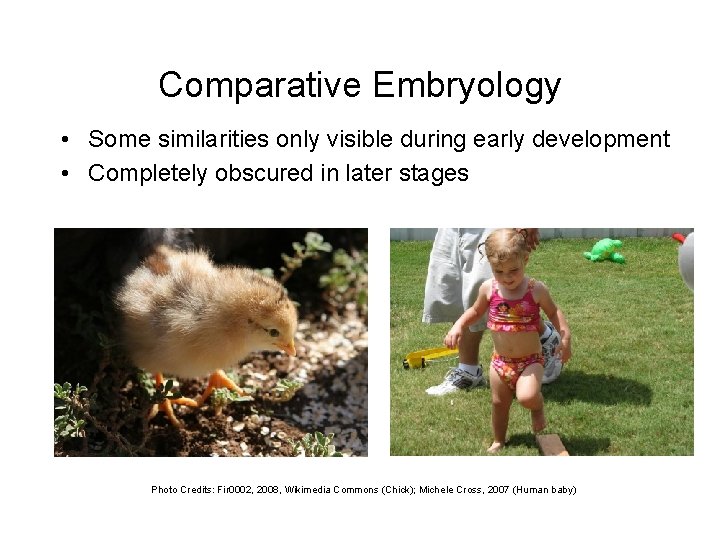 Comparative Embryology

• Some similarities only visible during early development
• Completely obscured in later stages

Photo Credits: Fir0002, 2008, Wikimedia Commons (Chick); Michele Cross, 2007 (Human baby)